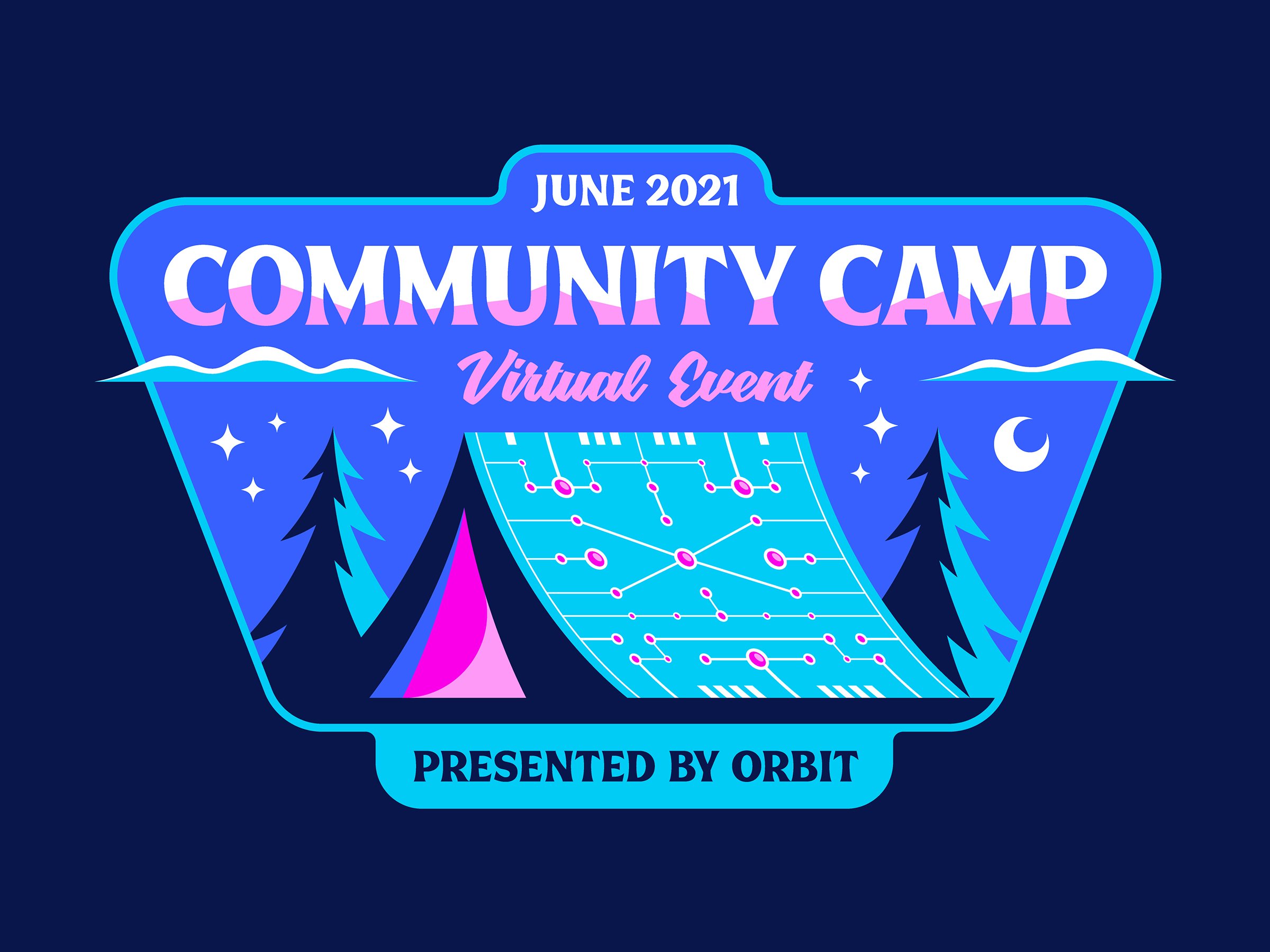 JUNE 2021
COMMUNITY CAMP
Virtual Event
PRESENTED BY ORBIT